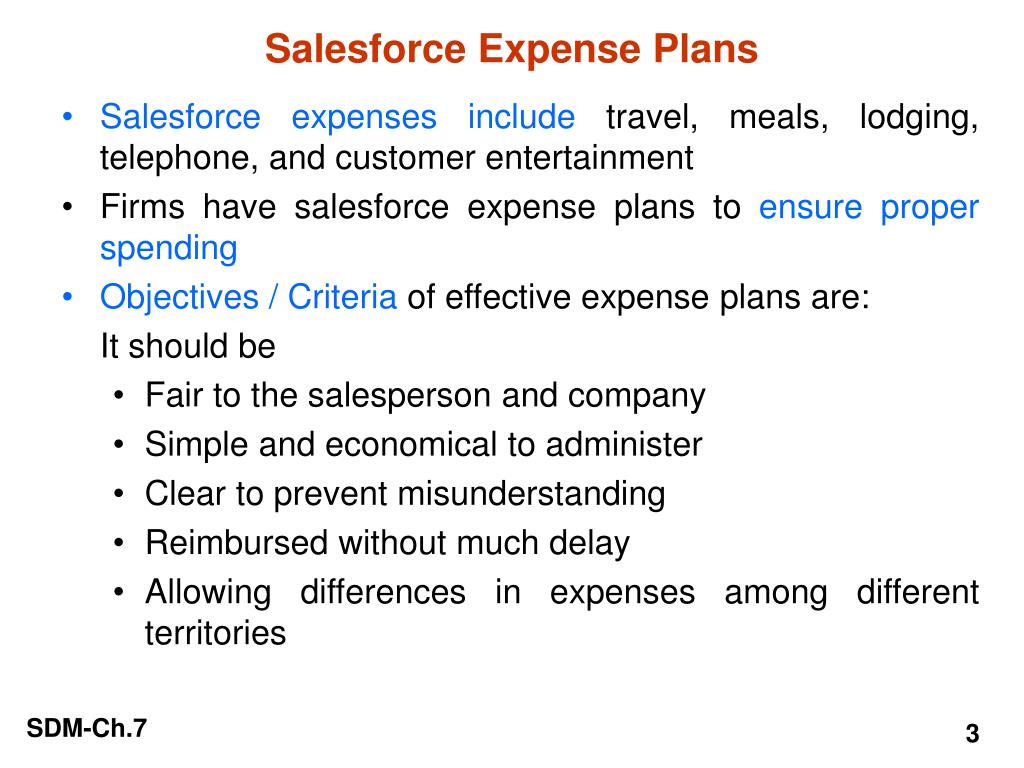 Salesforce Expense Plans

• Salesforce expenses include travel, meals, lodging, telephone, and customer entertainment
• Firms have salesforce expense plans to ensure proper spending
• Objectives / Criteria of effective expense plans are:
It should be
• Fair to the salesperson and company
• Simple and economical to administer
• Clear to prevent misunderstanding
• Reimbursed without much delay
• Allowing differences in expenses among different territories

SDM-Ch.7

3